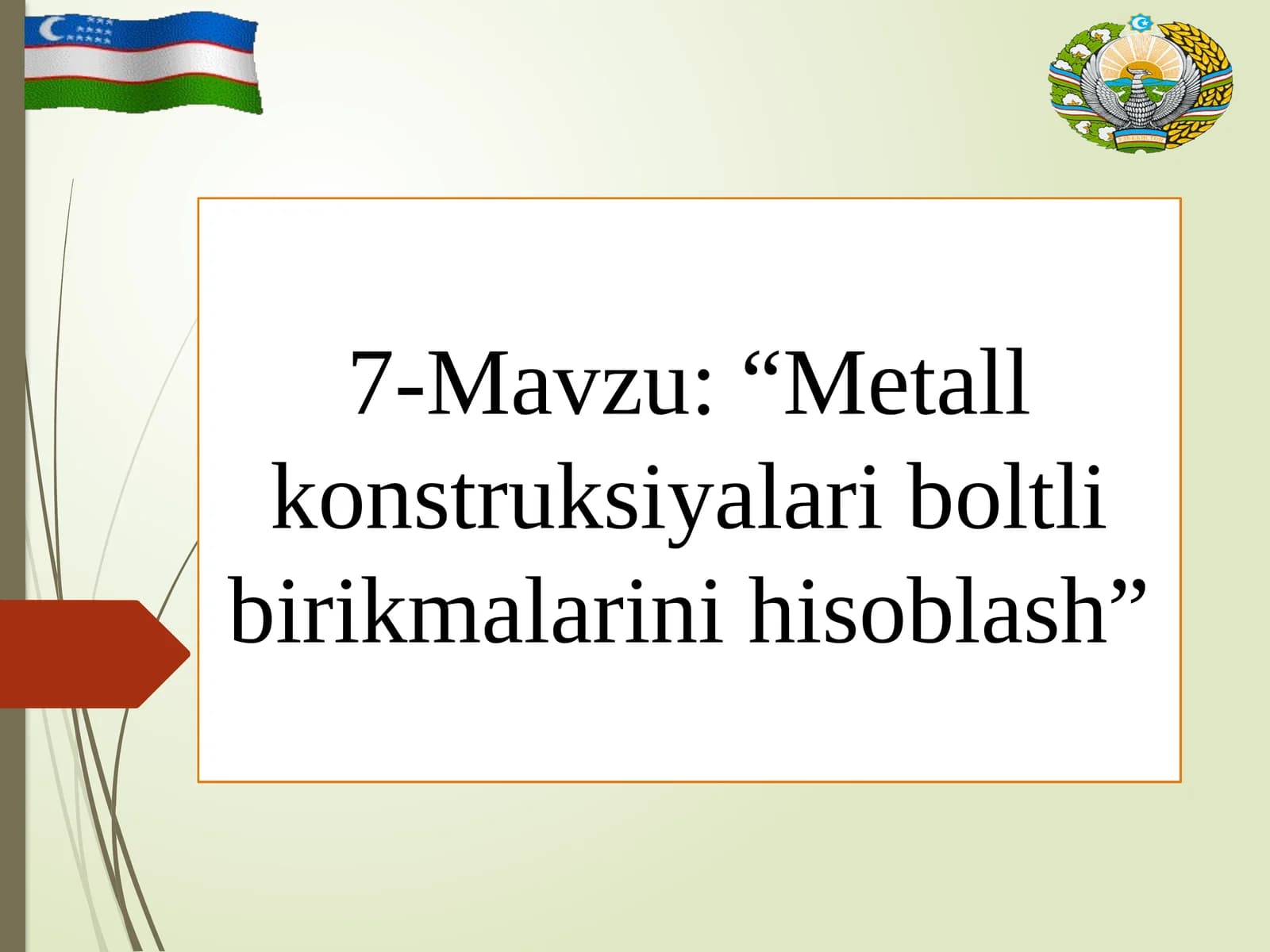 7-Mavzu: “Metall konstruksiyalari boltli birikmalarini hisoblash”